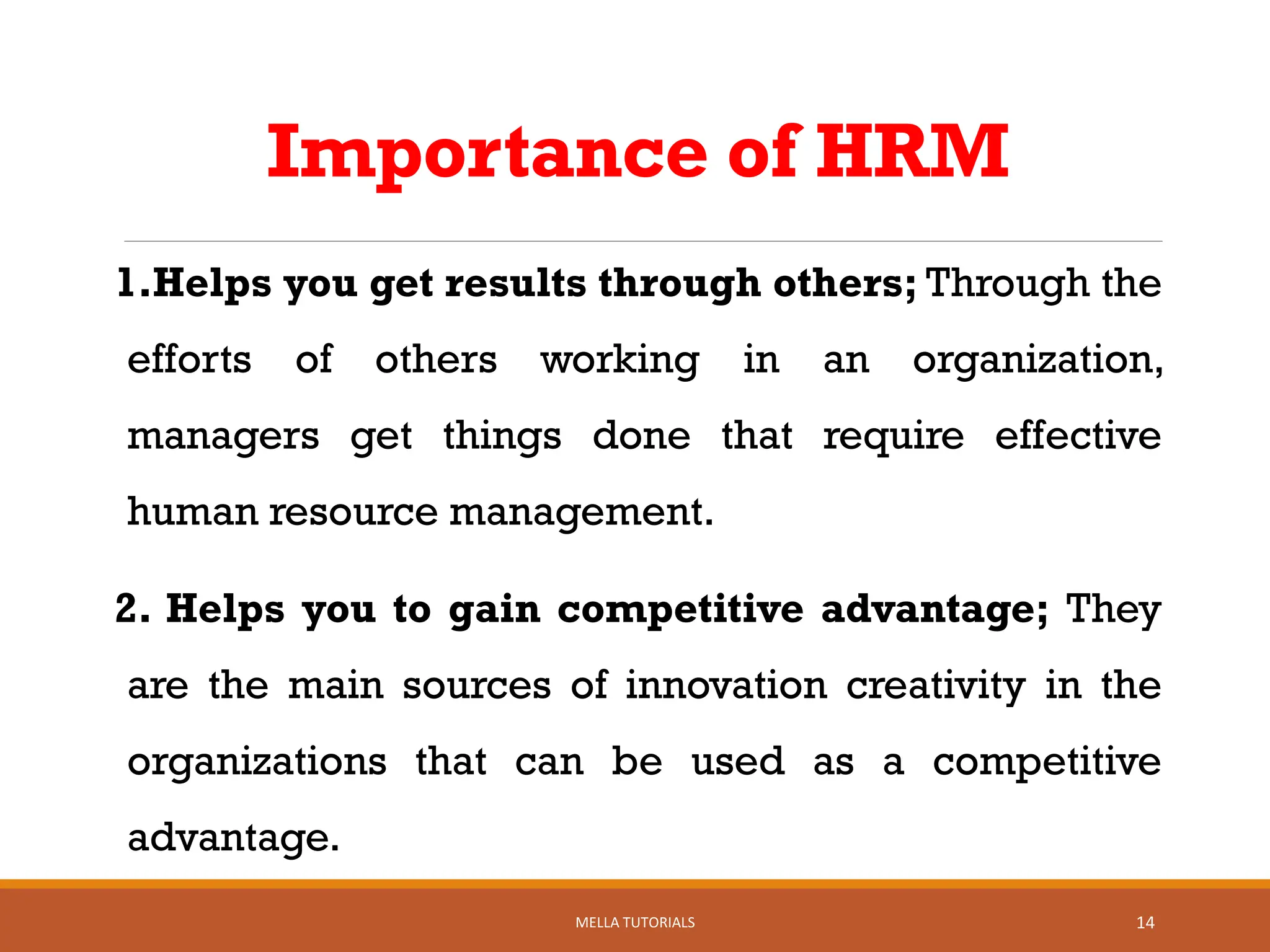 Importance of HRM

1.Helps you get results through others; Through the efforts of others working in an organization, managers get things done that require effective human resource management.

2. Helps you to gain competitive advantage; They are the main sources of innovation creativity in the organizations that can be used as a competitive advantage.

MELLA TUTORIALS

14